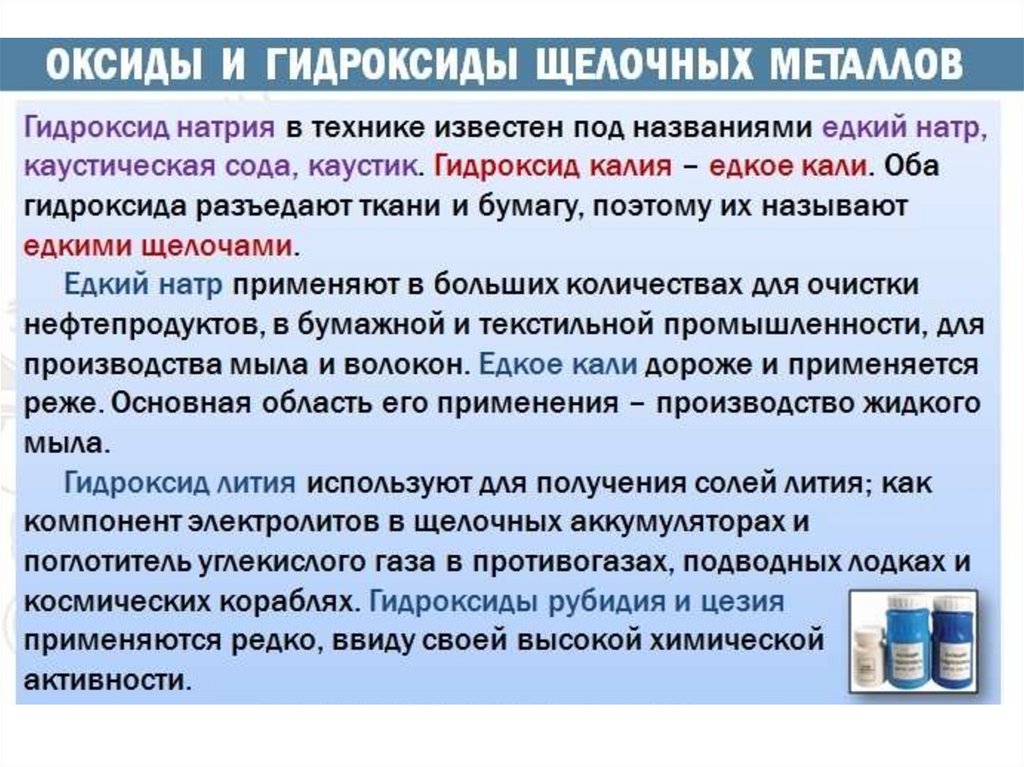 ОКСИДЫ И ГИДРОКСИДЫ ЩЕЛОЧНЫХ МЕТАЛЛОВ

Гидроксид натрия в технике известен под названиями едкий натр, каустическая сода, каустик. Гидроксид калия – едкое кали. Оба гидроксида разъедают ткани и бумагу, поэтому их называют едкими щелочами.

Едкий натр применяют в больших количествах для очистки нефтепродуктов, в бумажной и текстильной промышленности, для производства мыла и волокон. Едкое кали дороже и применяется реже. Основная область его применения – производство жидкого мыла.

Гидроксид лития используют для получения солей лития; как компонент электролитов в щелочных аккумуляторах и поглотитель углекислого газа в противогазах, подводных лодках и космических кораблях. Гидроксиды рубидия и цезия применяются редко, ввиду своей высокой химической активности.